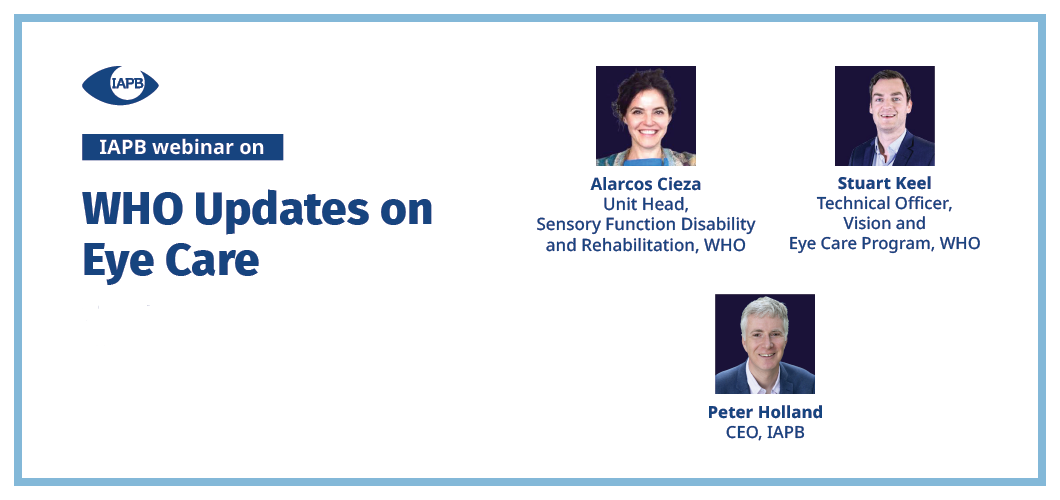 IAPB

IAPB webinar on

WHO Updates on Eye Care

Alarcos Cieza
Unit Head,
Sensory Function Disability and Rehabilitation, WHO

Stuart Keel
Technical Officer,
Vision and
Eye Care Program, WHO

Peter Holland
CEO, IAPB